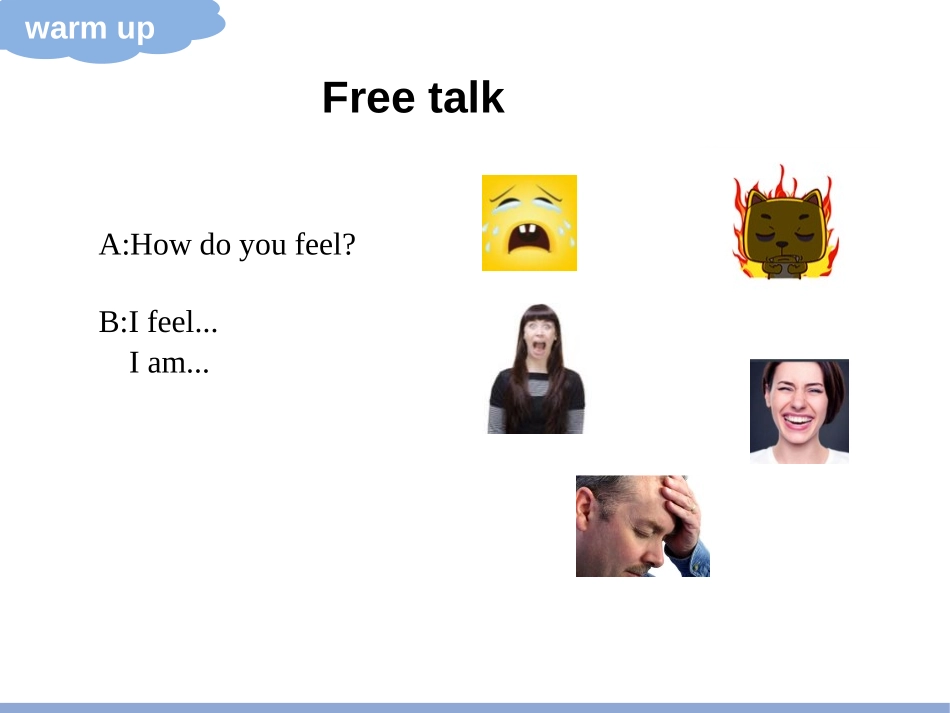 warm up

Free talk

A:How do you feel?

B:I feel...
I am...